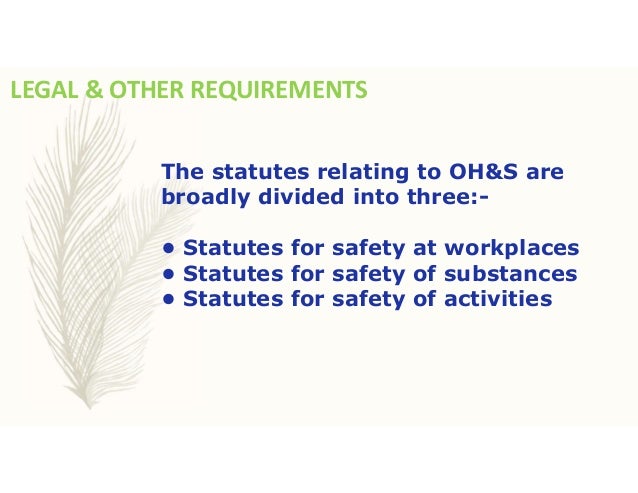 LEGAL & OTHER REQUIREMENTS

The statutes relating to OH&S are broadly divided into three:-

• Statutes for safety at workplaces
• Statutes for safety of substances
• Statutes for safety of activities